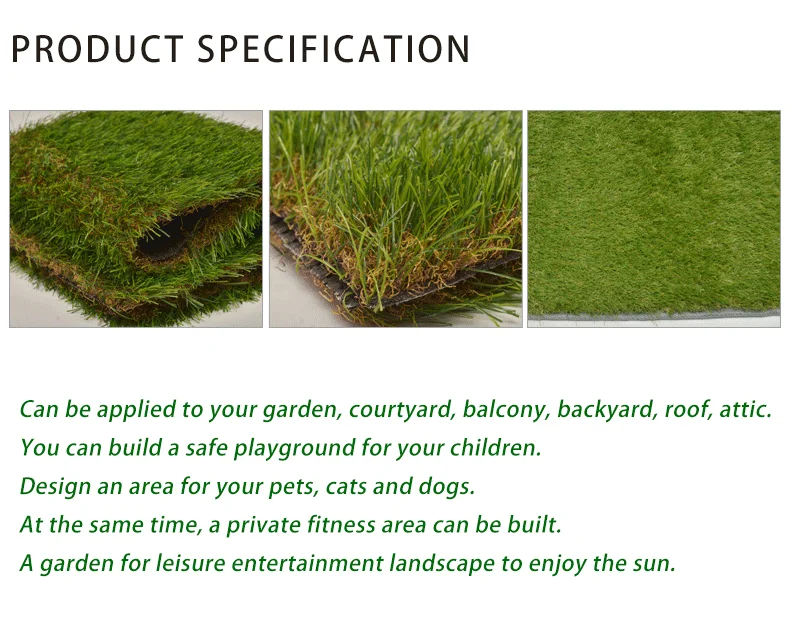 PRODUCT SPECIFICATION

Can be applied to your garden, courtyard, balcony, backyard, roof, attic.
You can build a safe playground for your children.
Design an area for your pets, cats and dogs.
At the same time, a private fitness area can be built.
A garden for leisure entertainment landscape to enjoy the sun.